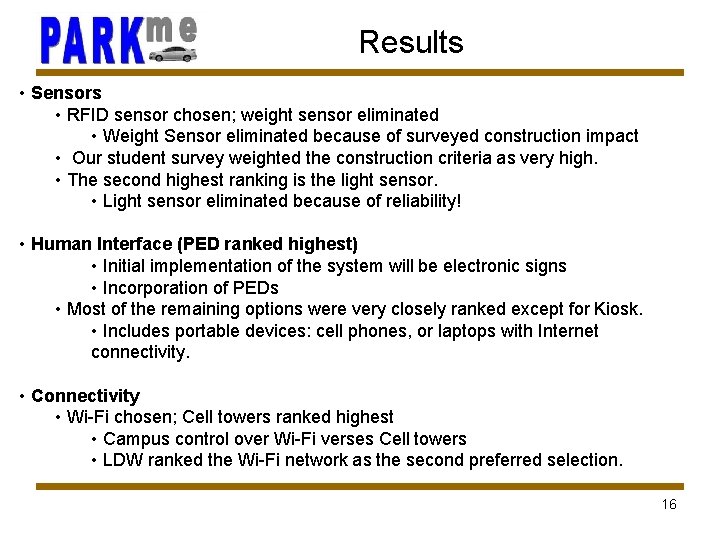 PARKme

Results

• Sensors
• RFID sensor chosen; weight sensor eliminated
• Weight Sensor eliminated because of surveyed construction impact
• Our student survey weighted the construction criteria as very high.
• The second highest ranking is the light sensor.
• Light sensor eliminated because of reliability!

• Human Interface (PED ranked highest)
• Initial implementation of the system will be electronic signs
• Incorporation of PEDs
• Most of the remaining options were very closely ranked except for Kiosk.
• Includes portable devices: cell phones, or laptops with Internet connectivity.

• Connectivity
• Wi-Fi chosen; Cell towers ranked highest
• Campus control over Wi-Fi verses Cell towers
• LDW ranked the Wi-Fi network as the second preferred selection.

16